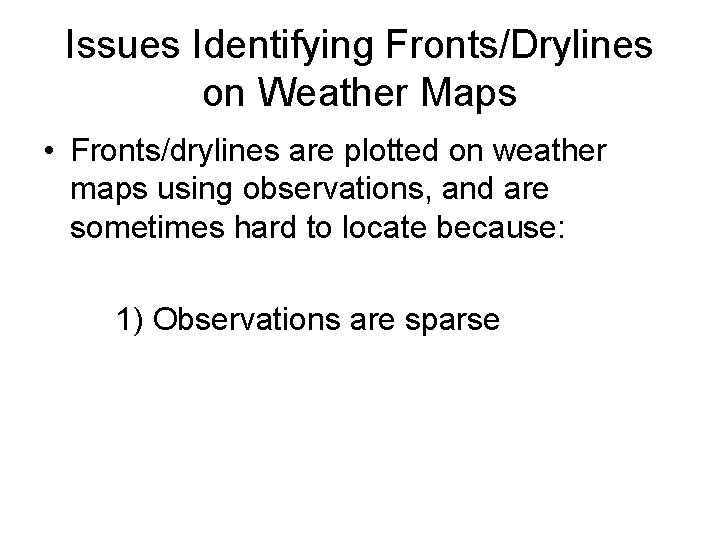 Issues Identifying Fronts/Drylines on Weather Maps

• Fronts/drylines are plotted on weather maps using observations, and are sometimes hard to locate because:

1) Observations are sparse